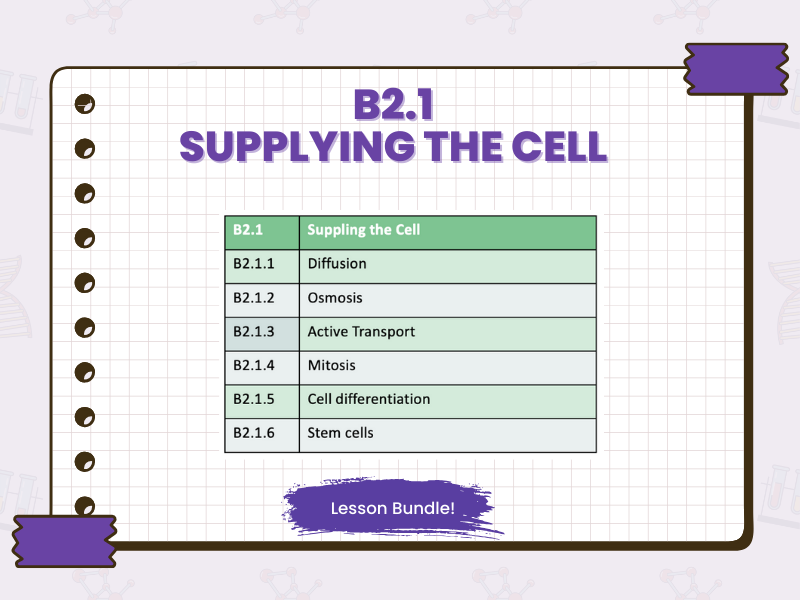 B2.1
SUPPLYING THE CELL

| B2.1 | Suppling the Cell |
|---|---|
| B2.1.1 | Diffusion |
| B2.1.2 | Osmosis |
| B2.1.3 | Active Transport |
| B2.1.4 | Mitosis |
| B2.1.5 | Cell differentiation |
| B2.1.6 | Stem cells |

Lesson Bundle!